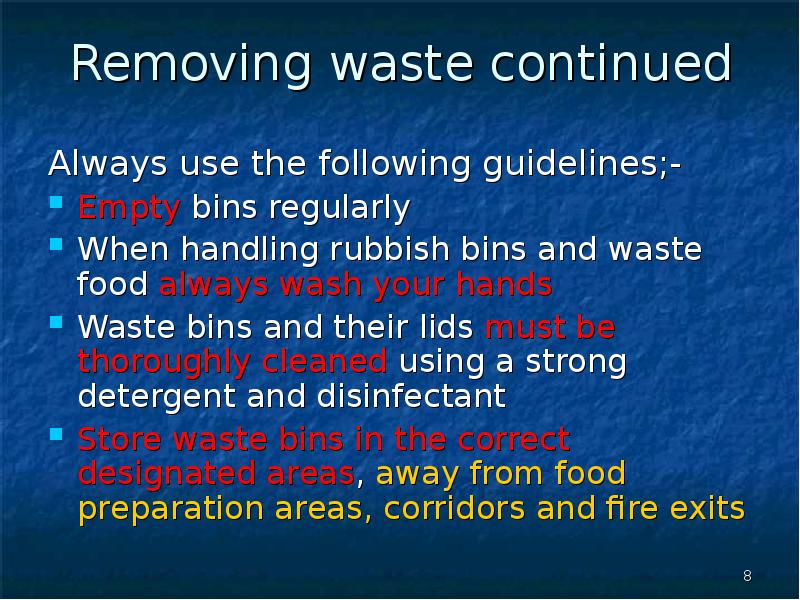 Removing waste continued

Always use the following guidelines;-

- Empty bins regularly
- When handling rubbish bins and waste food always wash your hands
- Waste bins and their lids must be thoroughly cleaned using a strong detergent and disinfectant
- Store waste bins in the correct designated areas, away from food preparation areas, corridors and fire exits

8